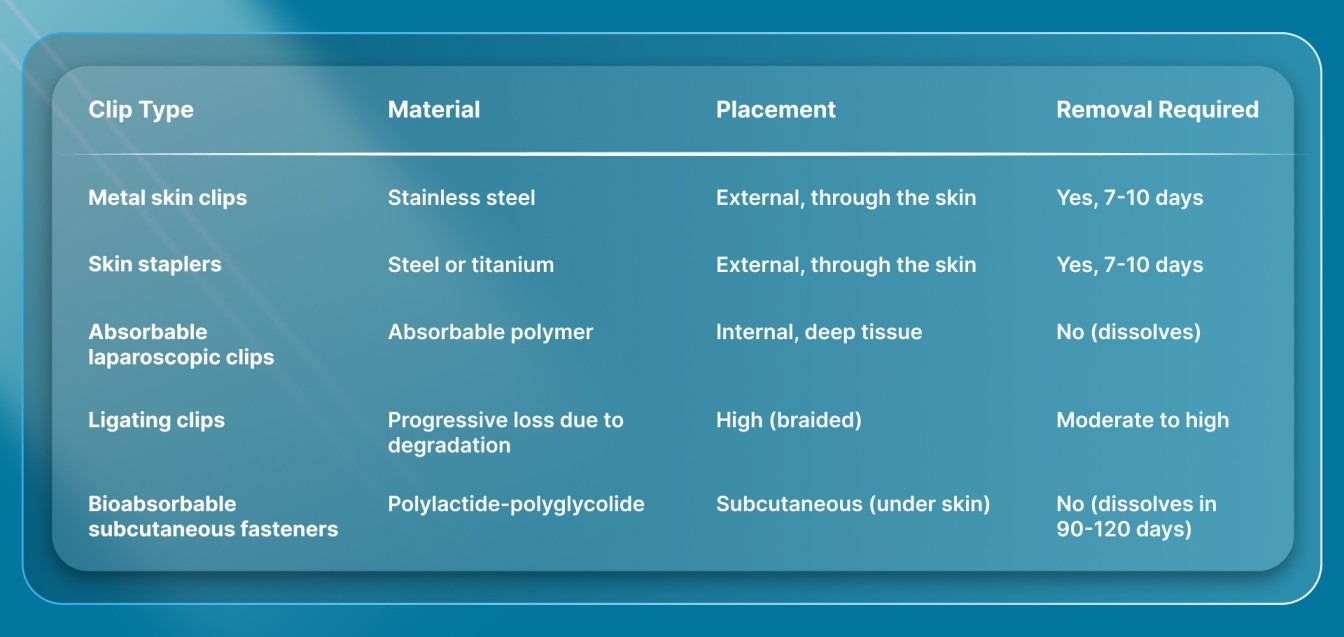 | Clip Type | Material | Placement | Removal Required |
|---|---|---|---|
| Metal skin clips | Stainless steel | External, through the skin | Yes, 7-10 days |
| Skin staplers | Steel or titanium | External, through the skin | Yes, 7-10 days |
| Absorbable laparoscopic clips | Absorbable polymer | Internal, deep tissue | No (dissolves) |
| Ligating clips | Progressive loss due to degradation | High (braided) | Moderate to high |
| Bioabsorbable subcutaneous fasteners | Polylactide-polyglycolide | Subcutaneous (under skin) | No (dissolves in 90-120 days) |